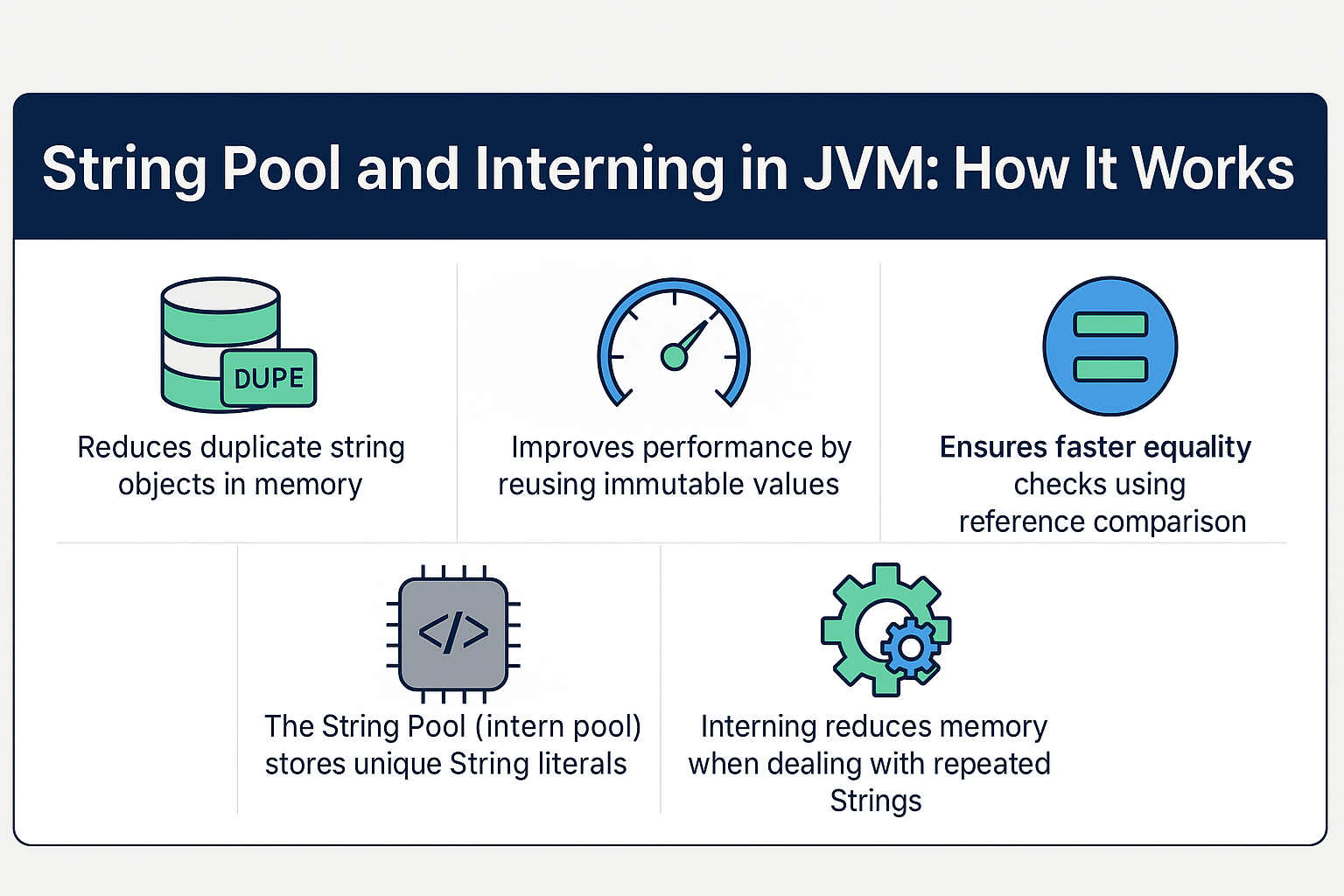 String Pool and Interning in JVM: How It Works

DUPE

Reduces duplicate string objects in memory

Improves performance by reusing immutable values

Ensures faster equality checks using reference comparison

</>

The String Pool (intern pool) stores unique String literals

Interning reduces memory when dealing with repeated Strings